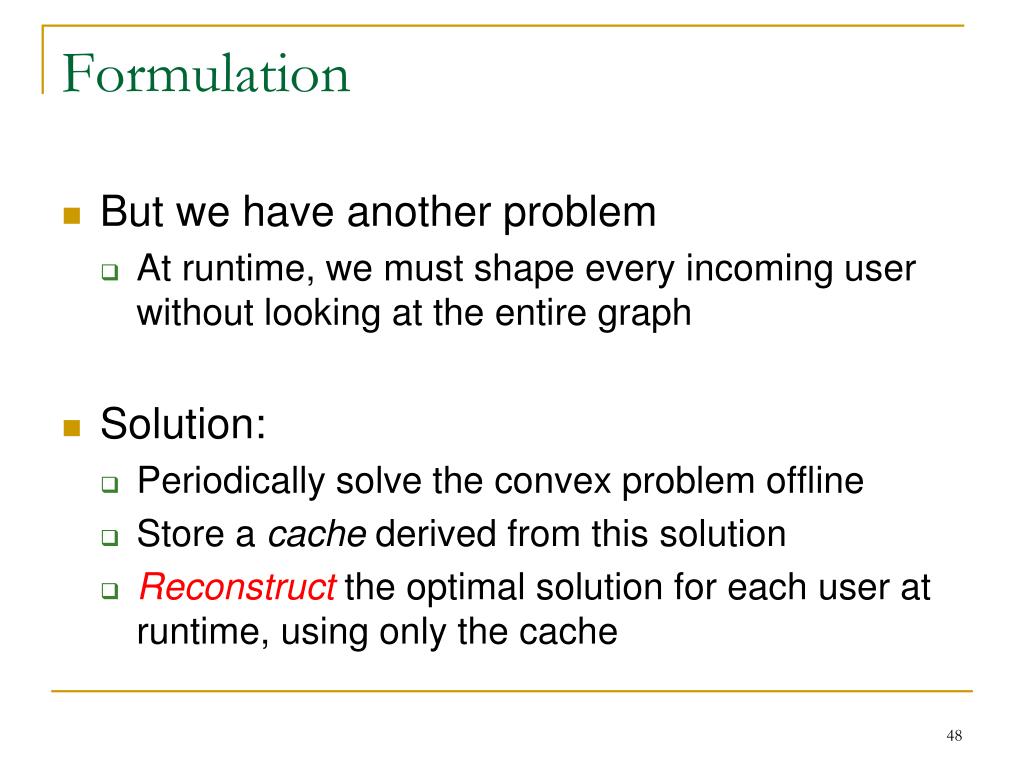 Formulation

But we have another problem

At runtime, we must shape every incoming user without looking at the entire graph

Solution:

Periodically solve the convex problem offline

Store a cache derived from this solution

Reconstruct the optimal solution for each user at runtime, using only the cache

48